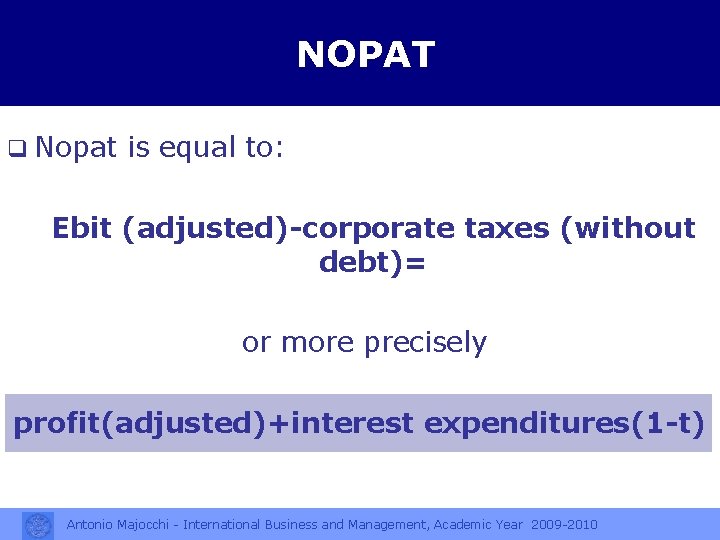 NOPAT

❑ Nopat is equal to:

Ebit (adjusted)-corporate taxes (without debt)=

or more precisely

profit(adjusted)+interest expenditures(1-t)

Antonio Majocchi - International Business and Management, Academic Year 2009-2010